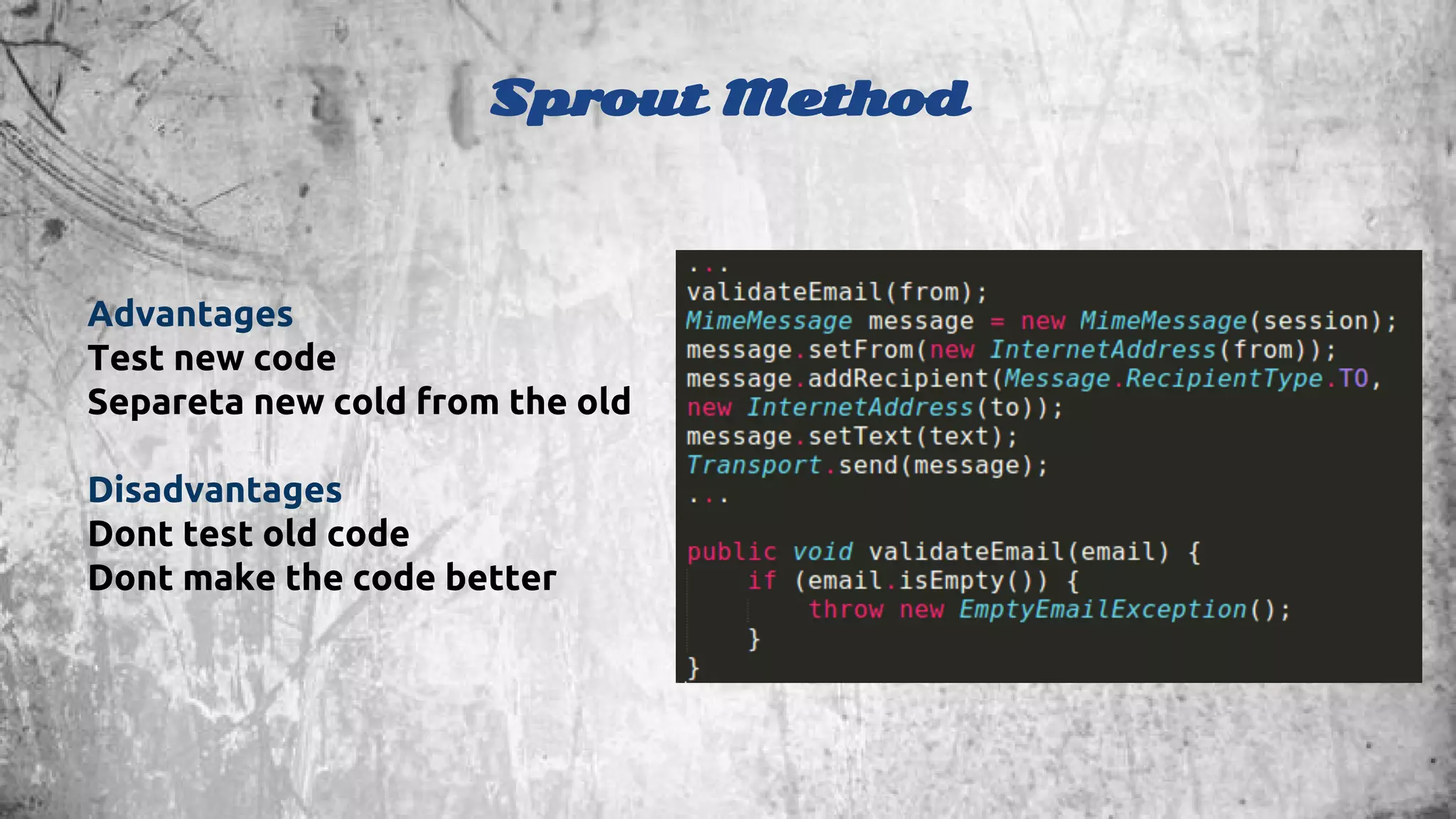 Sprout Method

Advantages
Test new code
Separeta new cold from the old

Disadvantages
Dont test old code
Dont make the code better

...
validateEmail(from);
MimeMessage message = new MimeMessage(session);
message.setFrom(new InternetAddress(from));
message.addRecipient(Message.RecipientType.TO,
new InternetAddress(to));
message.setText(text);
Transport.send(message);
...

public void validateEmail(email) {
    if (email.isEmpty()) {
        throw new EmptyEmailException();
    }
}